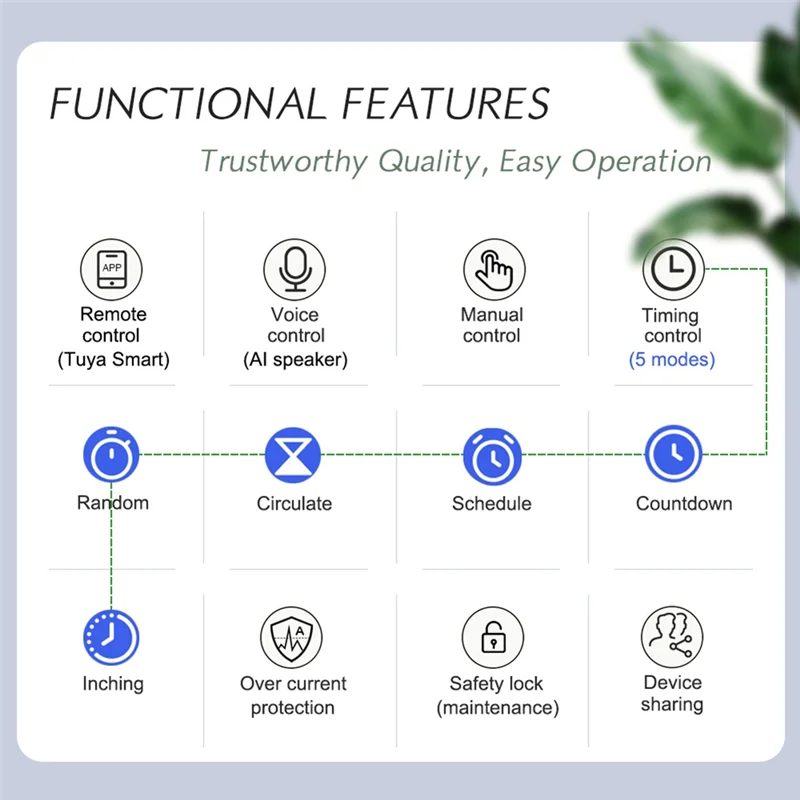 FUNCTIONAL FEATURES

Trustworthy Quality, Easy Operation

APP

Remote control (Tuya Smart)

Voice control (AI speaker)

Manual control

Timing control (5 modes)

Random

Circulate

Schedule

Countdown

Inching

A

Over current protection

Safety lock (maintenance)

Device sharing